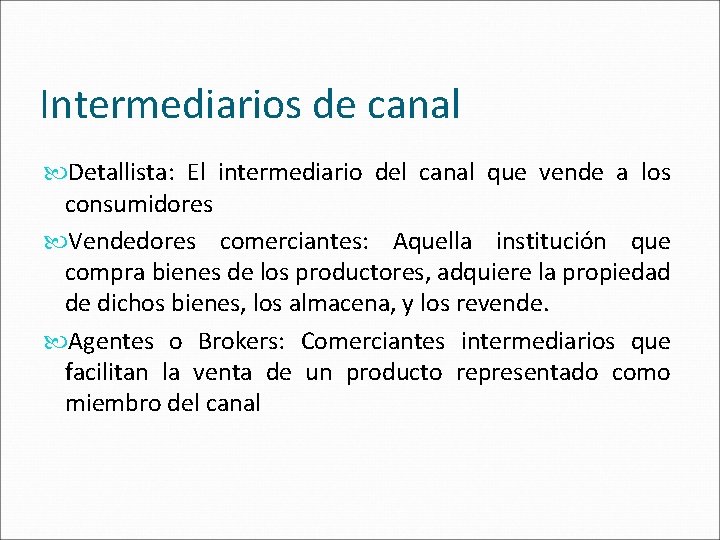 Intermediarios de canal

Detallista: El intermediario del canal que vende a los consumidores

Vendedores comerciantes: Aquella institución que compra bienes de los productores, adquiere la propiedad de dichos bienes, los almacena, y los revende.

Agentes o Brokers: Comerciantes intermediarios que facilitan la venta de un producto representado como miembro del canal